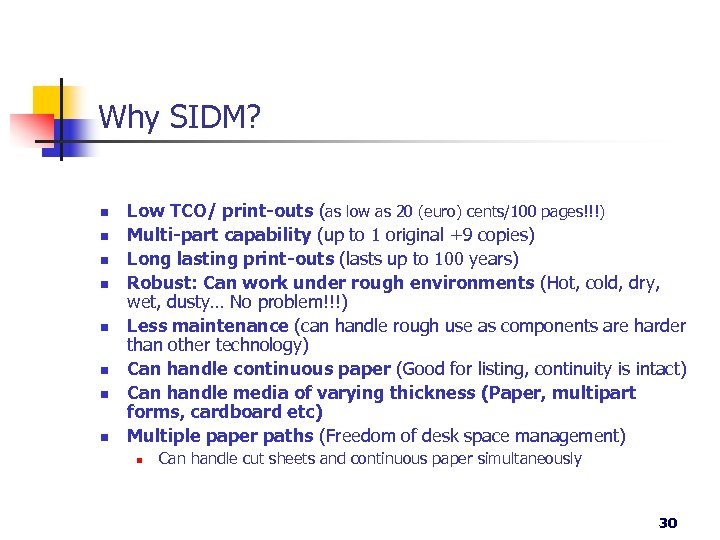 Why SIDM?

- Low TCO/ print-outs (as low as 20 (euro) cents/100 pages!!!)
- Multi-part capability (up to 1 original +9 copies)
- Long lasting print-outs (lasts up to 100 years)
- Robust: Can work under rough environments (Hot, cold, dry, wet, dusty… No problem!!!)
- Less maintenance (can handle rough use as components are harder than other technology)
- Can handle continuous paper (Good for listing, continuity is intact)
- Can handle media of varying thickness (Paper, multipart forms, cardboard etc)
- Multiple paper paths (Freedom of desk space management)
  - Can handle cut sheets and continuous paper simultaneously

30